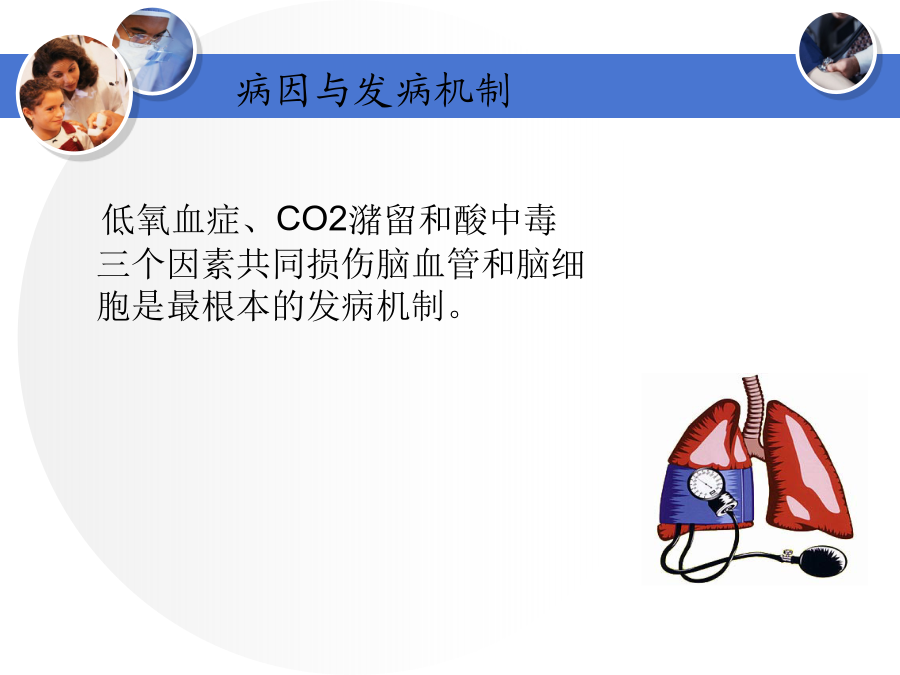 病因与发病机制

低氧血症、CO2潴留和酸中毒三个因素共同损伤脑血管和脑细胞是最根本的发病机制。